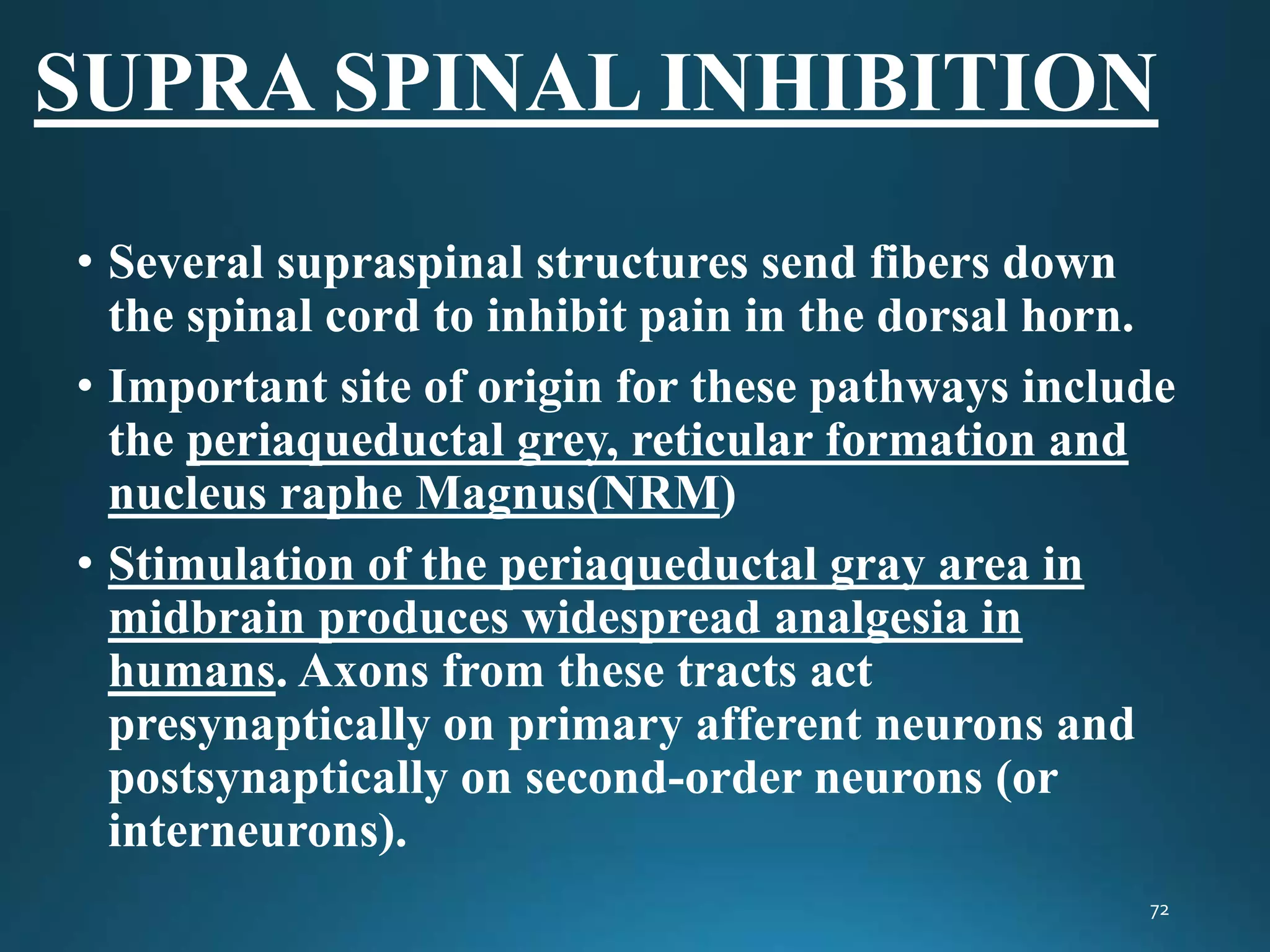 SUPRA SPINAL INHIBITION

• Several supraspinal structures send fibers down the spinal cord to inhibit pain in the dorsal horn.

• Important site of origin for these pathways include the periaqueductal grey, reticular formation and nucleus raphe Magnus(NRM)

• Stimulation of the periaqueductal gray area in midbrain produces widespread analgesia in humans. Axons from these tracts act presynaptically on primary afferent neurons and postsynaptically on second-order neurons (or interneurons).

72